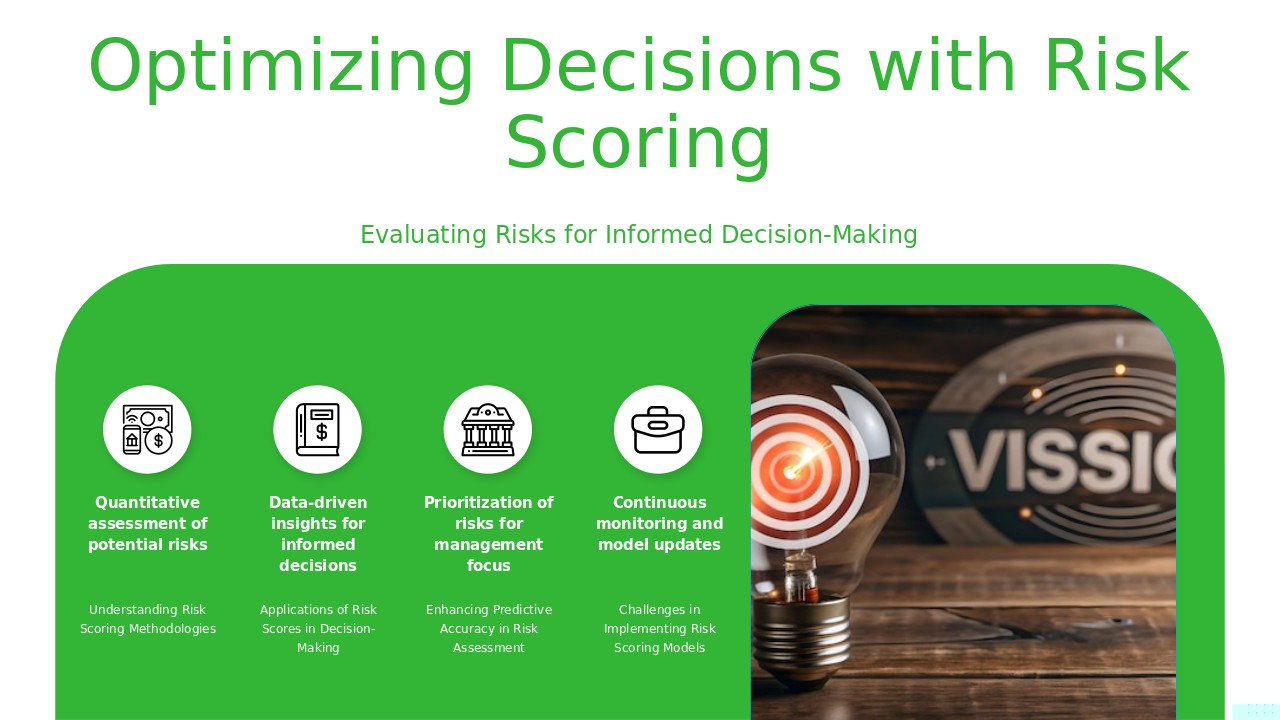 Optimizing Decisions with Risk Scoring

Evaluating Risks for Informed Decision-Making

Quantitative assessment of potential risks

Understanding Risk Scoring Methodologies

Data-driven insights for informed decisions

Applications of Risk Scores in Decision-Making

Prioritization of risks for management focus

Enhancing Predictive Accuracy in Risk Assessment

Continuous monitoring and model updates

Challenges in Implementing Risk Scoring Models

VISSIO